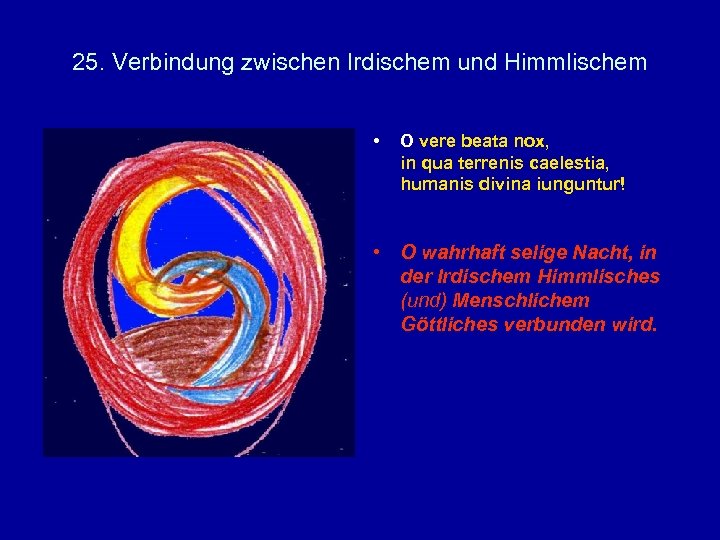 25. Verbindung zwischen Irdischem und Himmlischem

• O vere beata nox, in qua terrenis caelestia, humanis divina iunguntur!

• O wahrhaft selige Nacht, in der Irdischem Himmlisches (und) Menschlichem Göttliches verbunden wird.